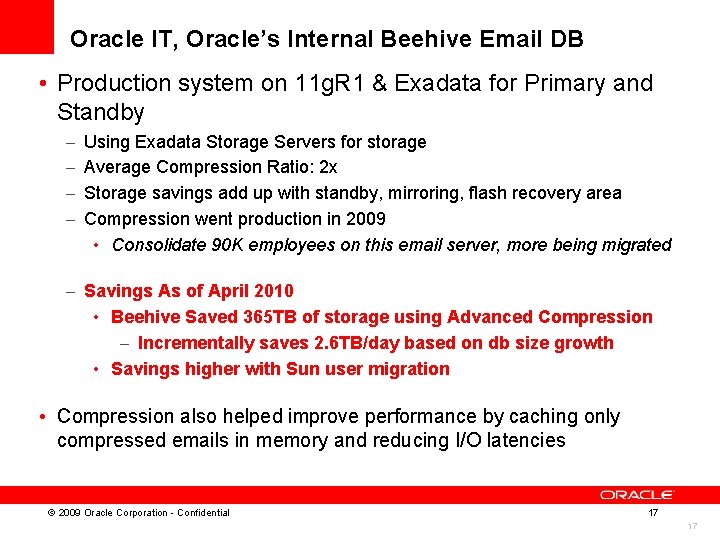 Oracle IT, Oracle's Internal Beehive Email DB

• Production system on 11gR1 & Exadata for Primary and Standby
– Using Exadata Storage Servers for storage
– Average Compression Ratio: 2x
– Storage savings add up with standby, mirroring, flash recovery area
– Compression went production in 2009
• Consolidate 90K employees on this email server, more being migrated

– Savings As of April 2010
• Beehive Saved 365TB of storage using Advanced Compression
– Incrementally saves 2.6TB/day based on db size growth
• Savings higher with Sun user migration

• Compression also helped improve performance by caching only compressed emails in memory and reducing I/O latencies

ORACLE

© 2009 Oracle Corporation - Confidential

17

17